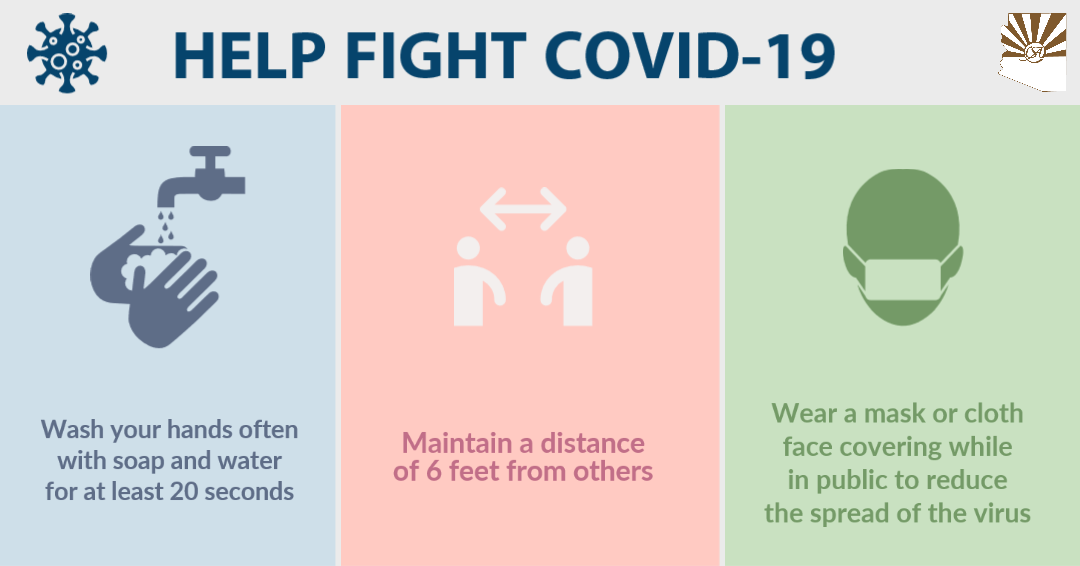 HELP FIGHT COVID-19

Wash your hands often with soap and water for at least 20 seconds

Maintain a distance of 6 feet from others

Wear a mask or cloth face covering while in public to reduce the spread of the virus